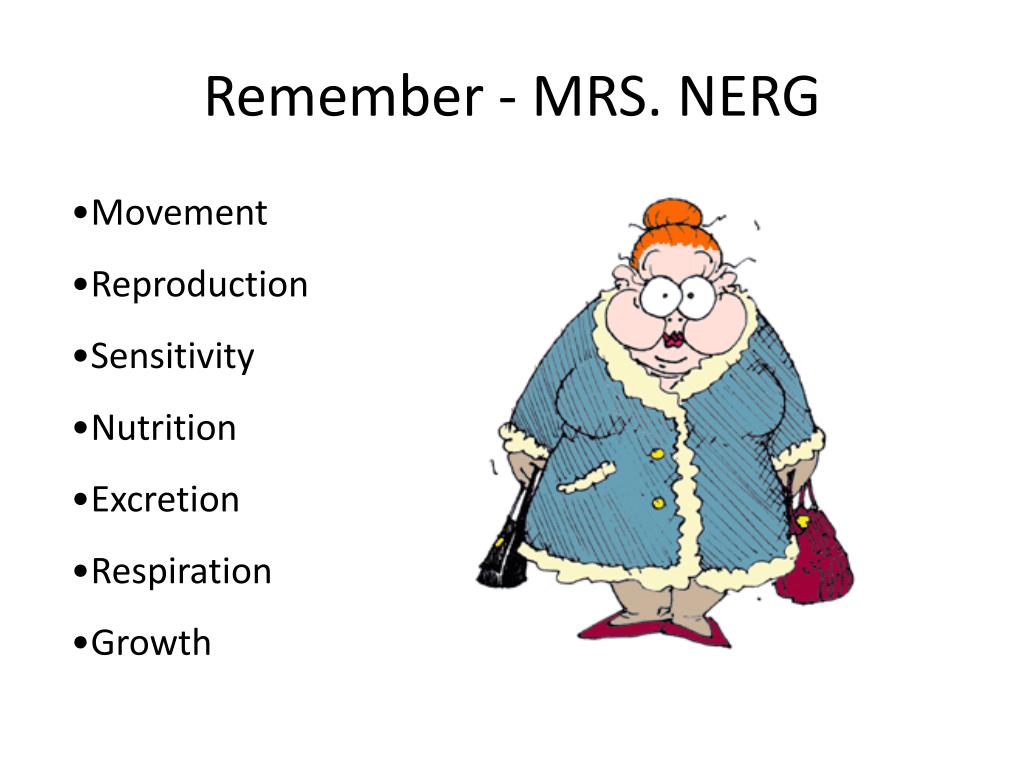 Remember - MRS. NERG

•Movement
•Reproduction
•Sensitivity
•Nutrition
•Excretion
•Respiration
•Growth